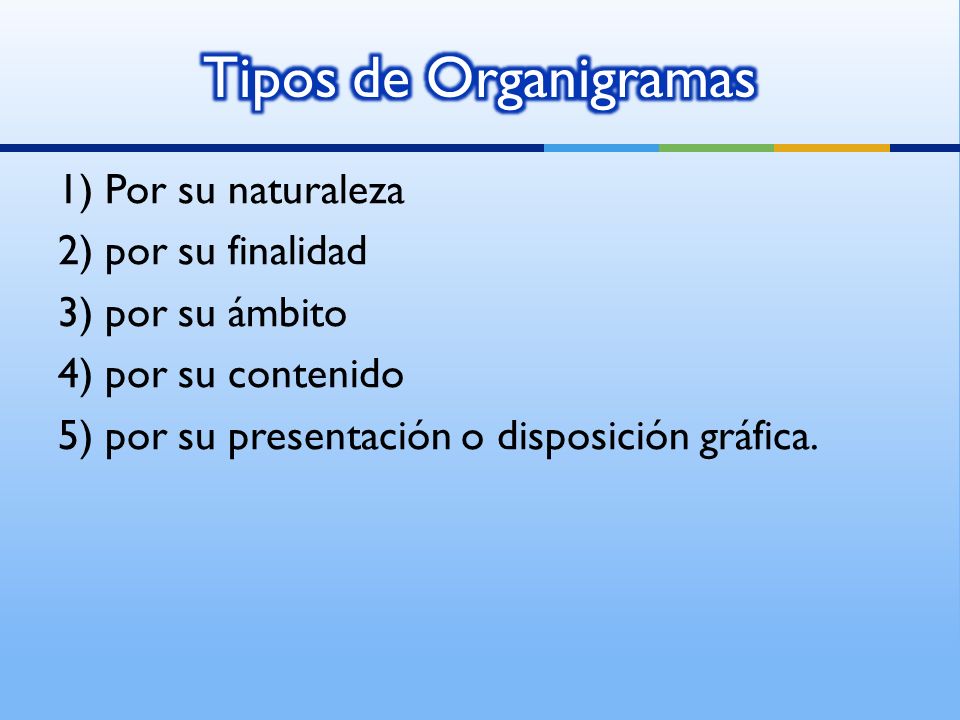 Tipos de Organigramas

1) Por su naturaleza
2) por su finalidad
3) por su ámbito
4) por su contenido
5) por su presentación o disposición gráfica.